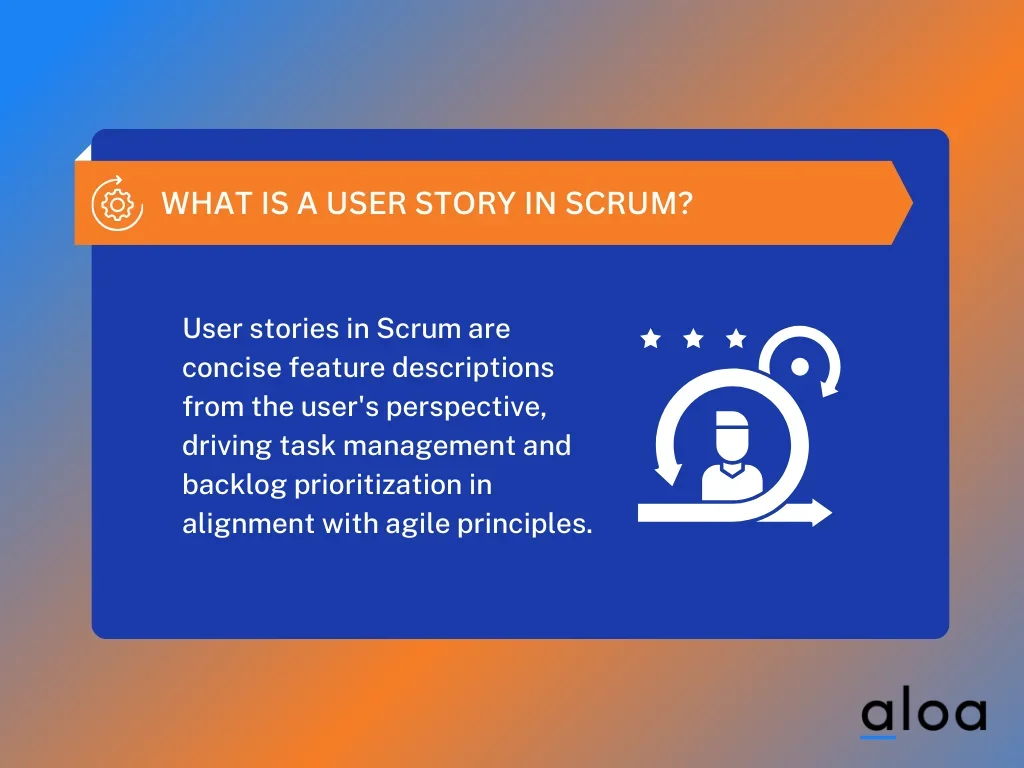 WHAT IS A USER STORY IN SCRUM?

User stories in Scrum are concise feature descriptions from the user's perspective, driving task management and backlog prioritization in alignment with agile principles.

aloa